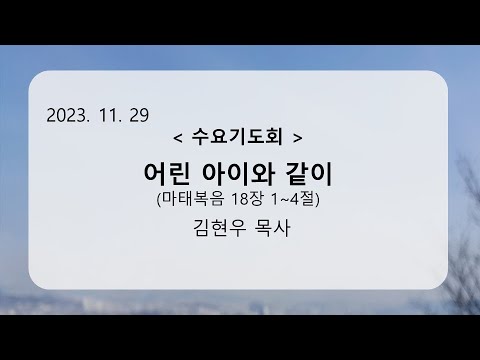 2023. 11. 29

< 수요기도회 >

어린 아이와 같이

(마태복음 18장 1~4절)

김현우 목사